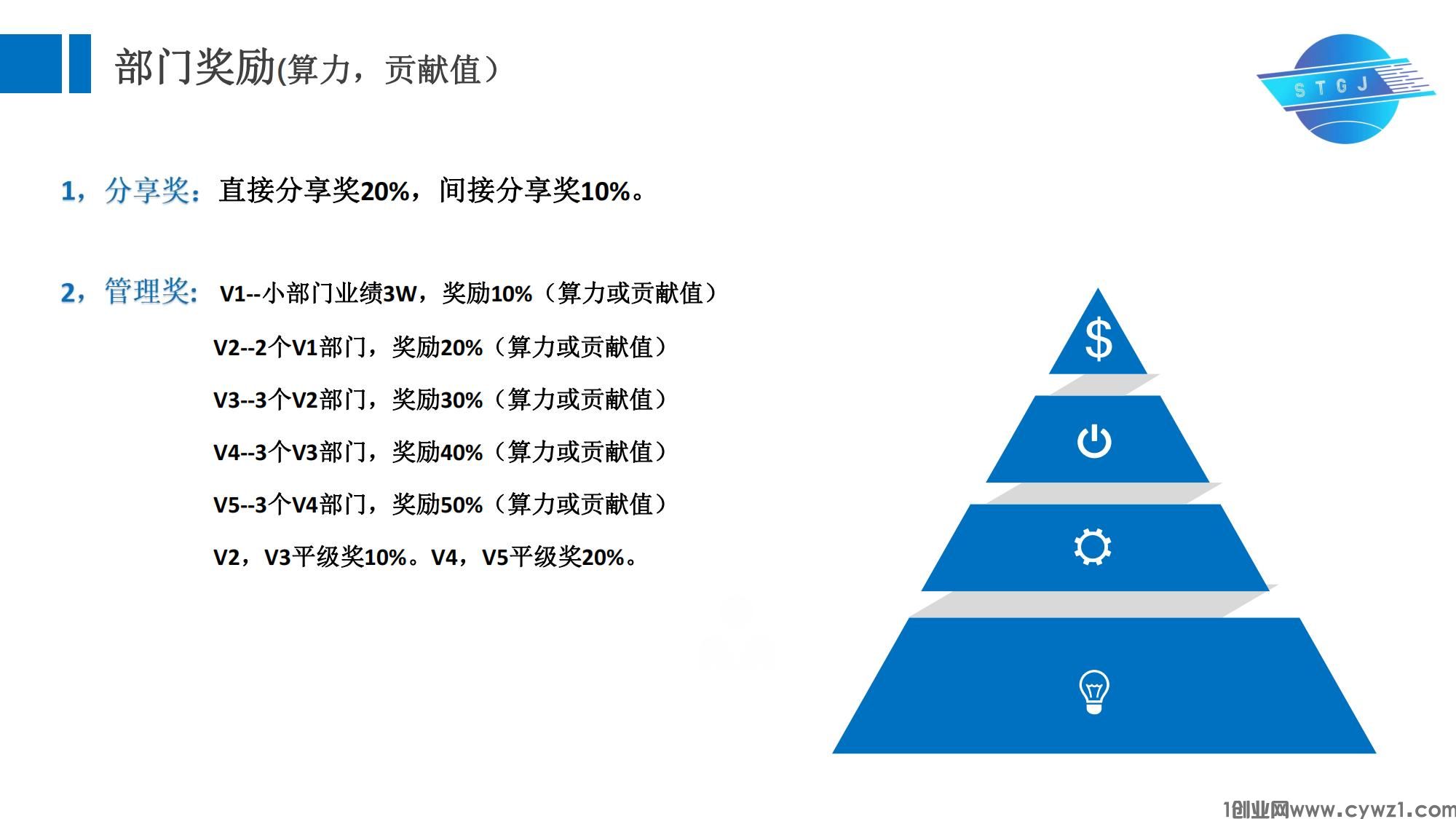 部门奖励(算力，贡献值）

STGJ

1，分享奖：直接分享奖20%，间接分享奖10%。

2，管理奖：V1--小部门业绩3W，奖励10%（算力或贡献值）

V2--2个V1部门，奖励20%（算力或贡献值）

V3--3个V2部门，奖励30%（算力或贡献值）

V4--3个V3部门，奖励40%（算力或贡献值）

V5--3个V4部门，奖励50%（算力或贡献值）

V2，V3平级奖10%。V4，V5平级奖20%。

$

1创业网www.cywz1.com